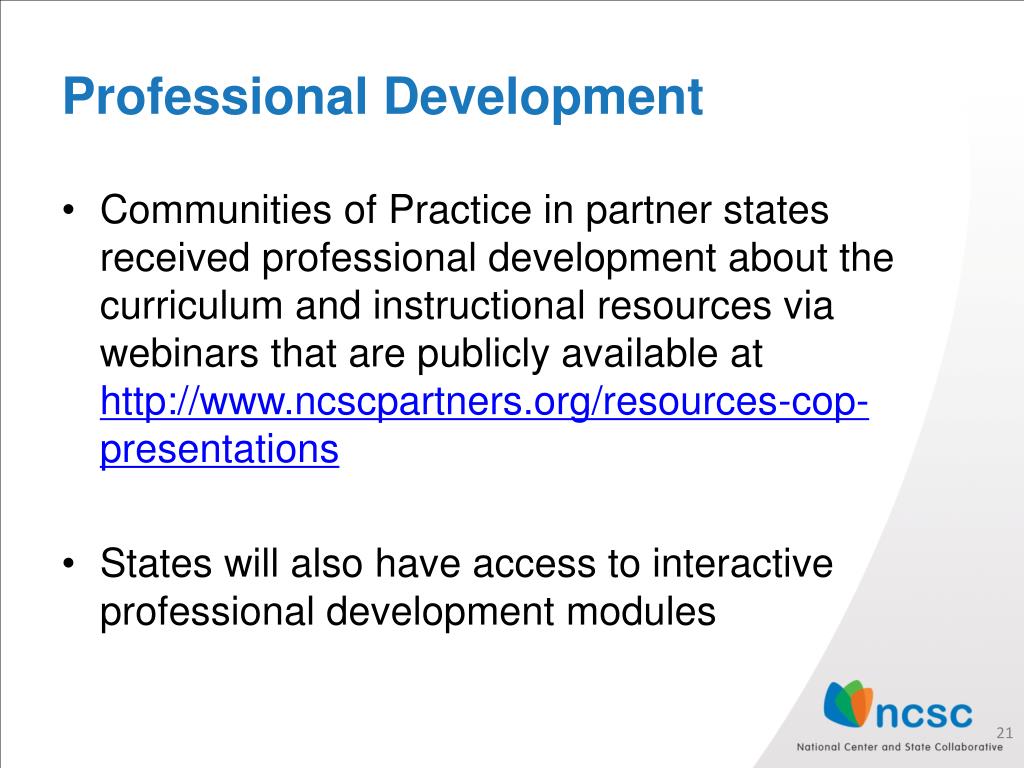 Professional Development

• Communities of Practice in partner states received professional development about the curriculum and instructional resources via webinars that are publicly available at http://www.ncscpartners.org/resources-cop-presentations

• States will also have access to interactive professional development modules

ncsc
National Center and State Collaborative

21